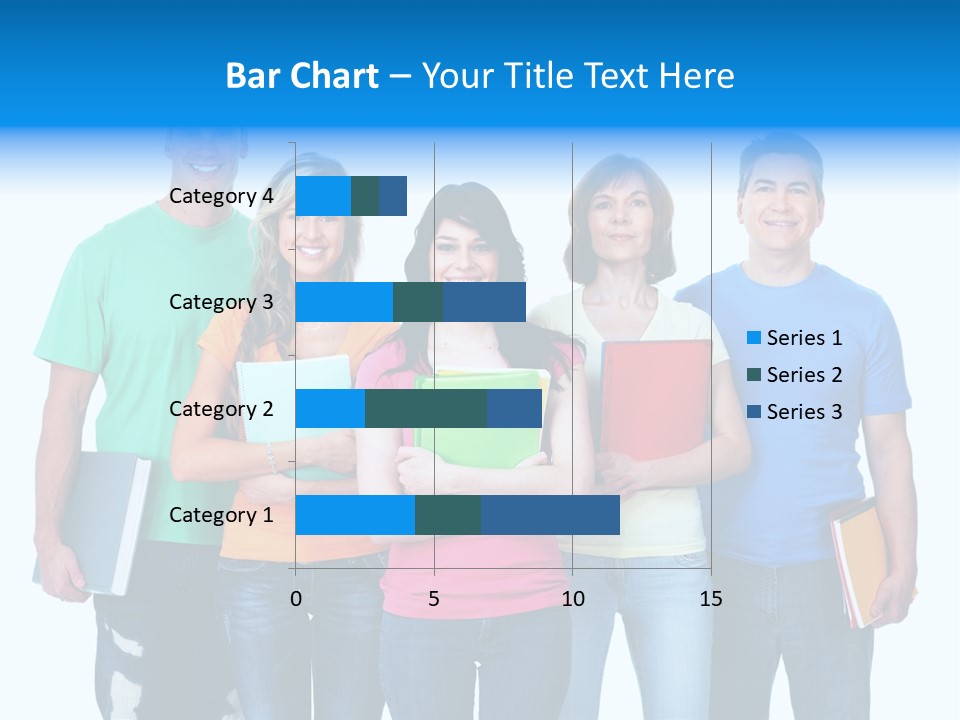 Bar Chart – Your Title Text Here

Category 4
Category 3
Category 2
Category 1

0
5
10
15

Series 1
Series 2
Series 3